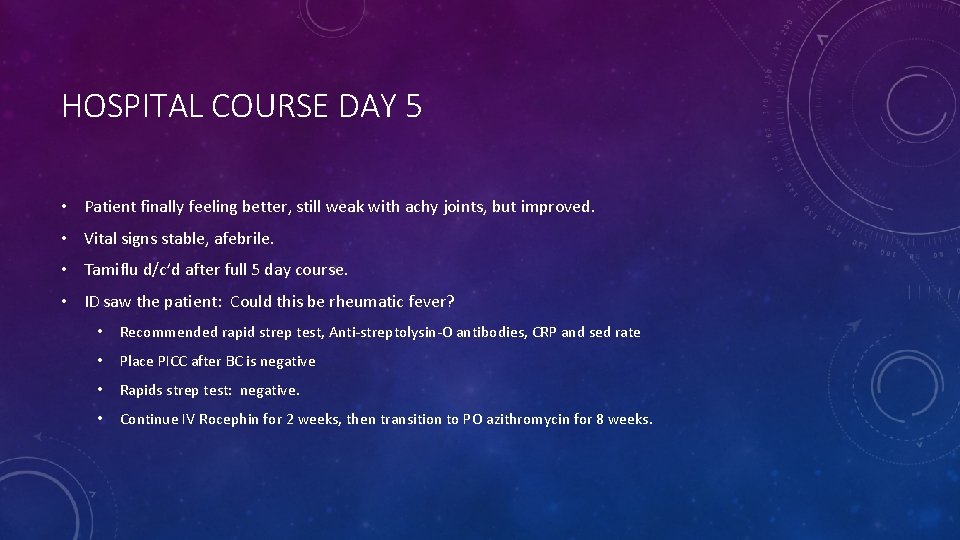 HOSPITAL COURSE DAY 5

• Patient finally feeling better, still weak with achy joints, but improved.

• Vital signs stable, afebrile.

• Tamiflu d/c'd after full 5 day course.

• ID saw the patient: Could this be rheumatic fever?

• Recommended rapid strep test, Anti-streptolysin-O antibodies, CRP and sed rate

• Place PICC after BC is negative

• Rapids strep test: negative.

• Continue IV Rocephin for 2 weeks, then transition to PO azithromycin for 8 weeks.